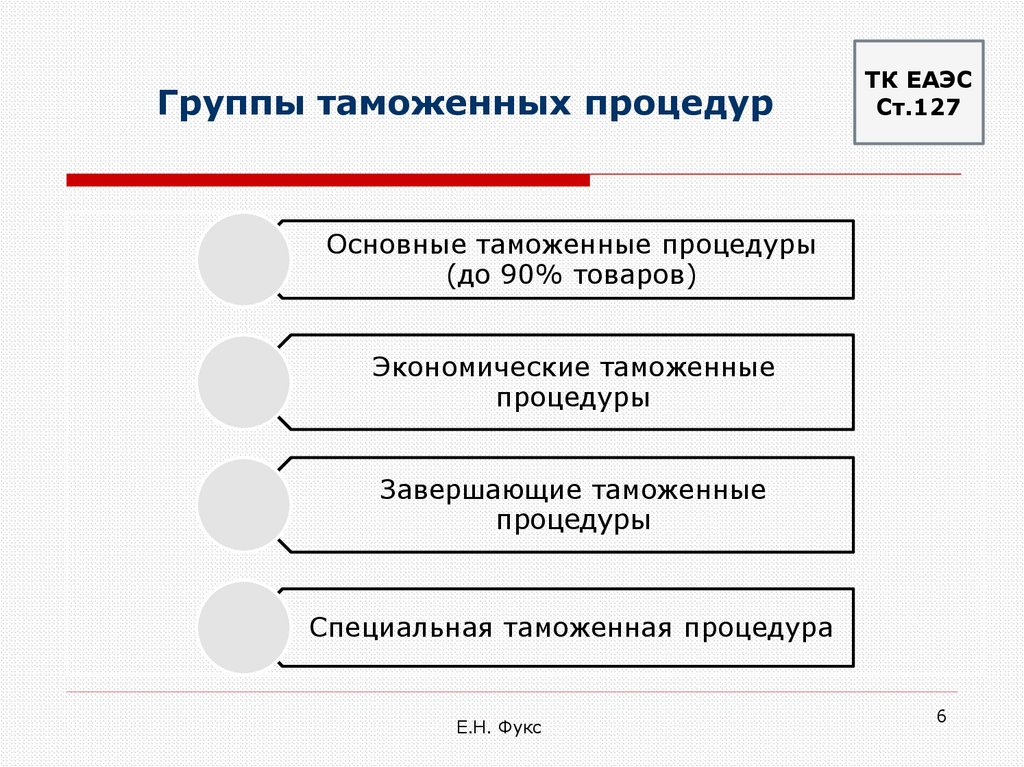 Группы таможенных процедур

ТК ЕАЭС
Ст.127

Основные таможенные процедуры (до 90% товаров)

Экономические таможенные процедуры

Завершающие таможенные процедуры

Специальная таможенная процедура

Е.Н. Фукс

6